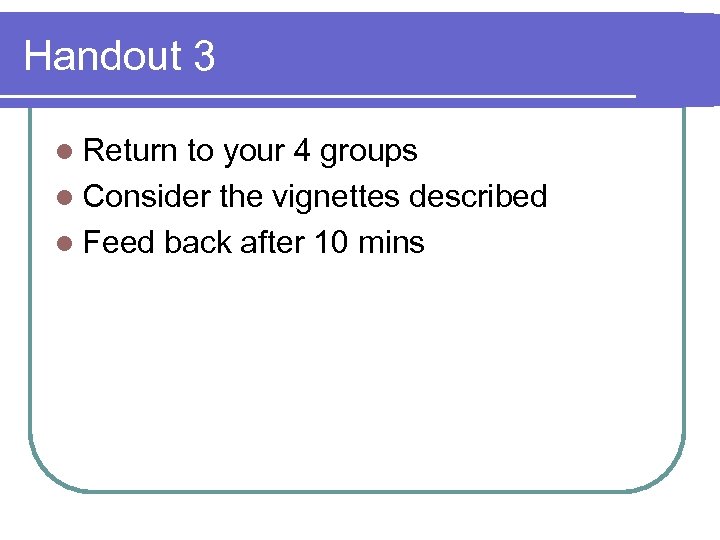 Handout 3

- Return to your 4 groups
- Consider the vignettes described
- Feed back after 10 mins